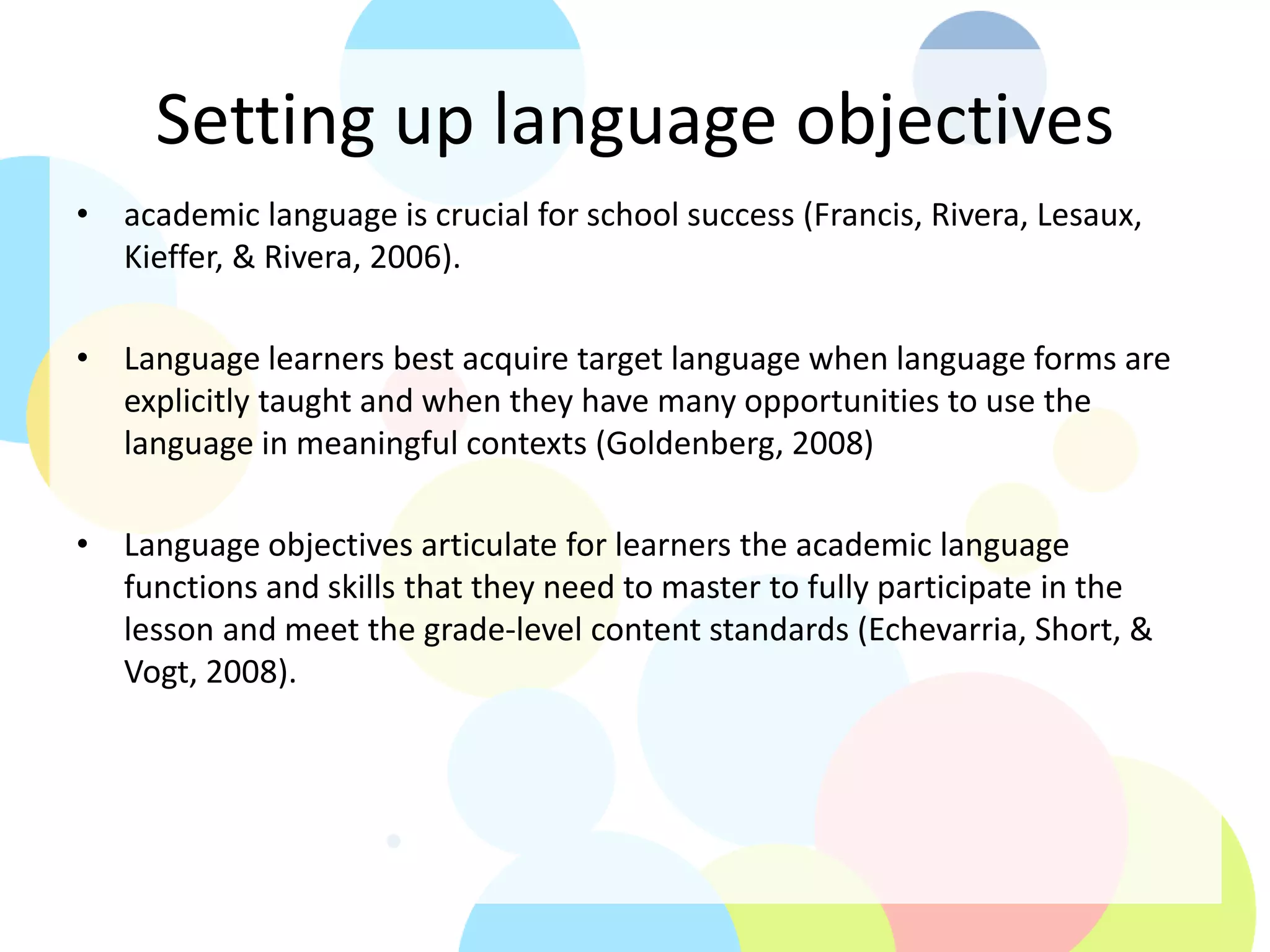 Setting up language objectives

• academic language is crucial for school success (Francis, Rivera, Lesaux, Kieffer, & Rivera, 2006).

• Language learners best acquire target language when language forms are explicitly taught and when they have many opportunities to use the language in meaningful contexts (Goldenberg, 2008)

• Language objectives articulate for learners the academic language functions and skills that they need to master to fully participate in the lesson and meet the grade-level content standards (Echevarria, Short, & Vogt, 2008).